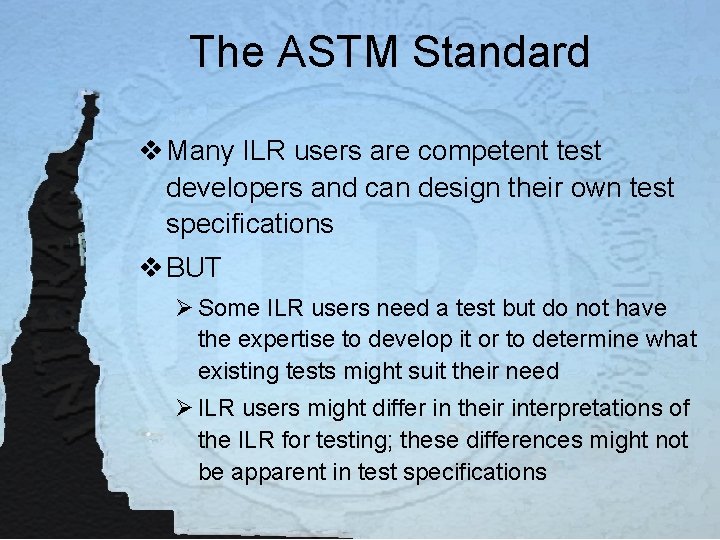 The ASTM Standard

❖ Many ILR users are competent test developers and can design their own test specifications

❖ BUT

➢ Some ILR users need a test but do not have the expertise to develop it or to determine what existing tests might suit their need

➢ ILR users might differ in their interpretations of the ILR for testing; these differences might not be apparent in test specifications